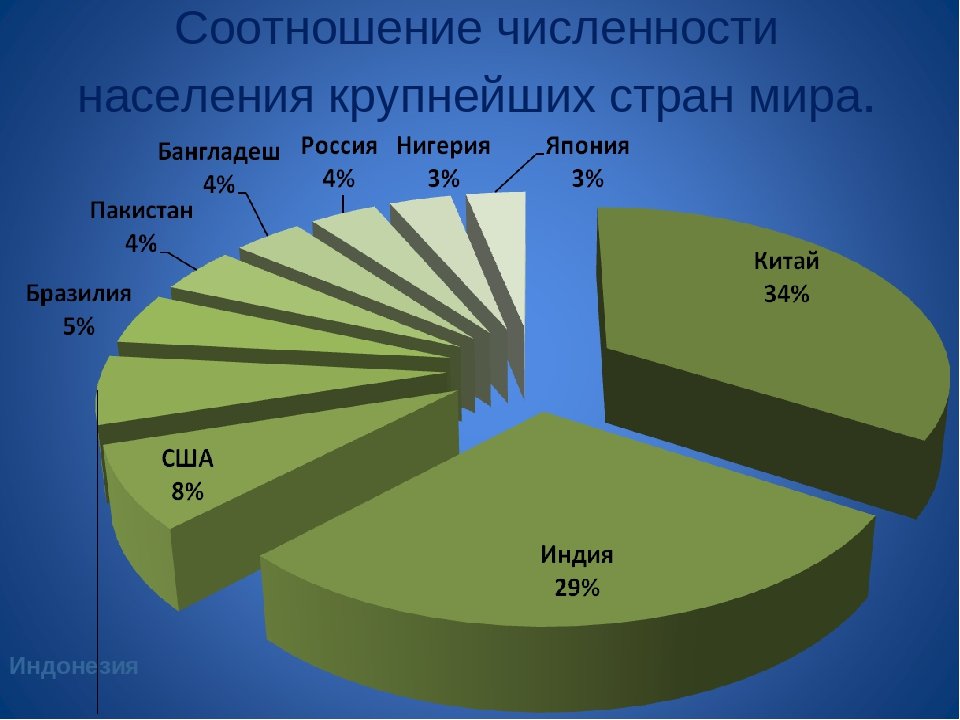 Соотношение численности населения крупнейших стран мира.

Бангладеш
4%

Россия
4%

Нигерия
3%

Япония
3%

Пакистан
4%

Бразилия
5%

Китай
34%

США
8%

Индия
29%

Индонезия